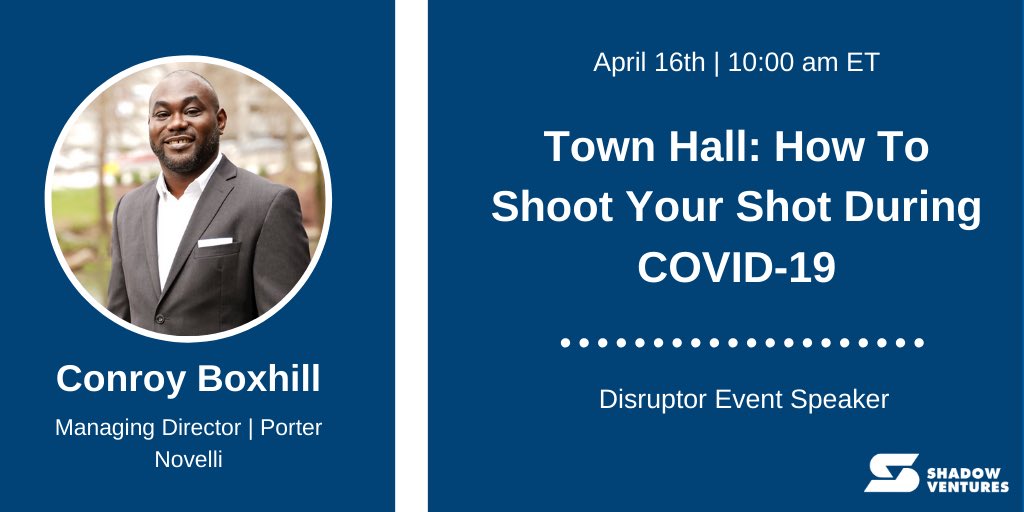 Conroy Boxhill

Managing Director | Porter Novelli

April 16th | 10:00 am ET

Town Hall: How To Shoot Your Shot During COVID-19

Disruptor Event Speaker

SHADOW VENTURES